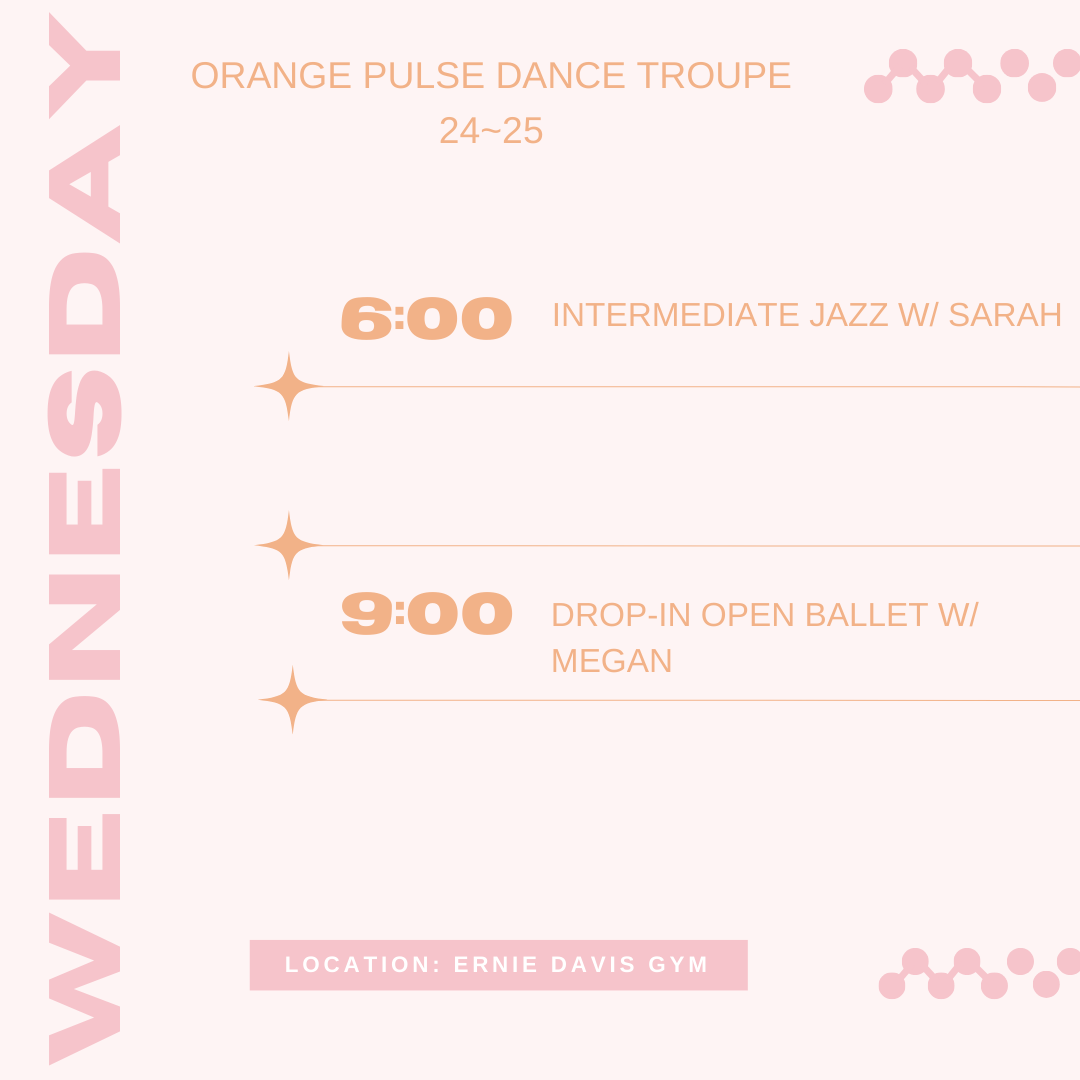 WEDNESDAY

ORANGE PULSE DANCE TROUPE
24~25

6:00 INTERMEDIATE JAZZ W/ SARAH

9:00 DROP-IN OPEN BALLET W/ MEGAN

LOCATION: ERNIE DAVIS GYM